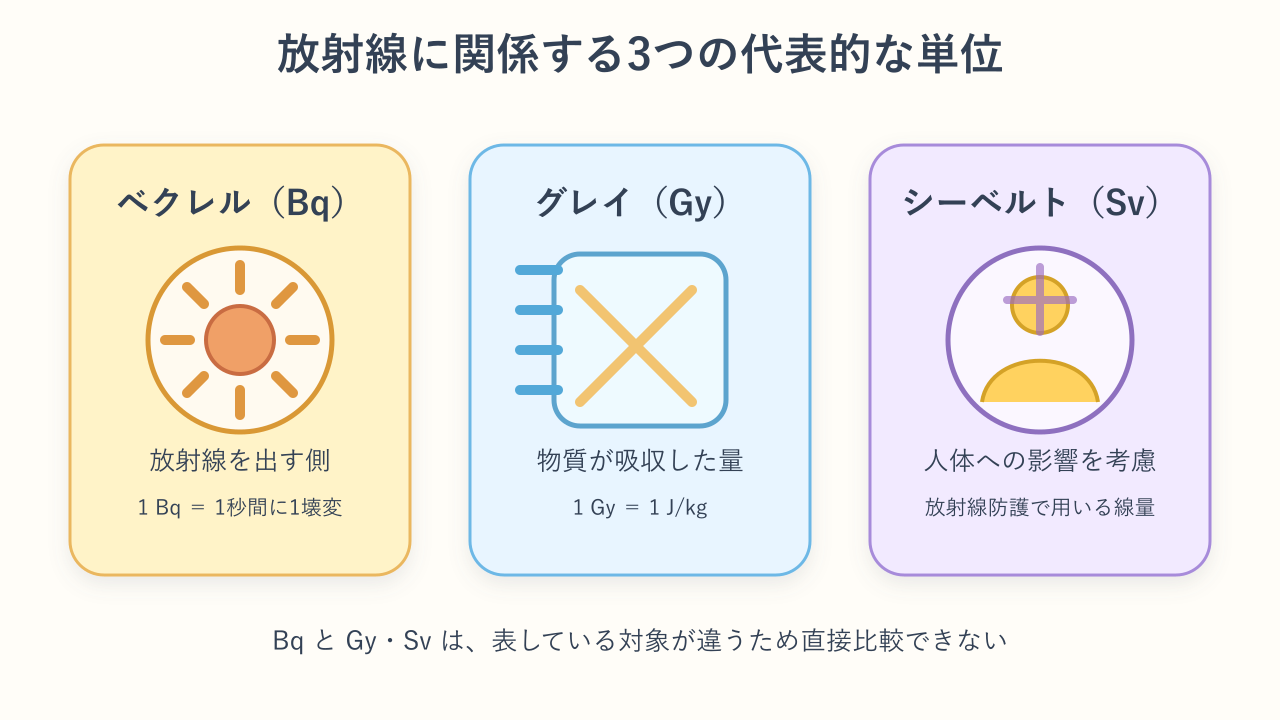 放射線に関係する3つの代表的な単位

ベクレル（Bq）

放射線を出す側

1 Bq = 1秒間に1壊変

グレイ（Gy）

物質が吸収した量

1 Gy = 1 J/kg

シーベルト（Sv）

人体への影響を考慮

放射線防護で用いる線量

Bq と Gy・Sv は、表している対象が違うため直接比較できない